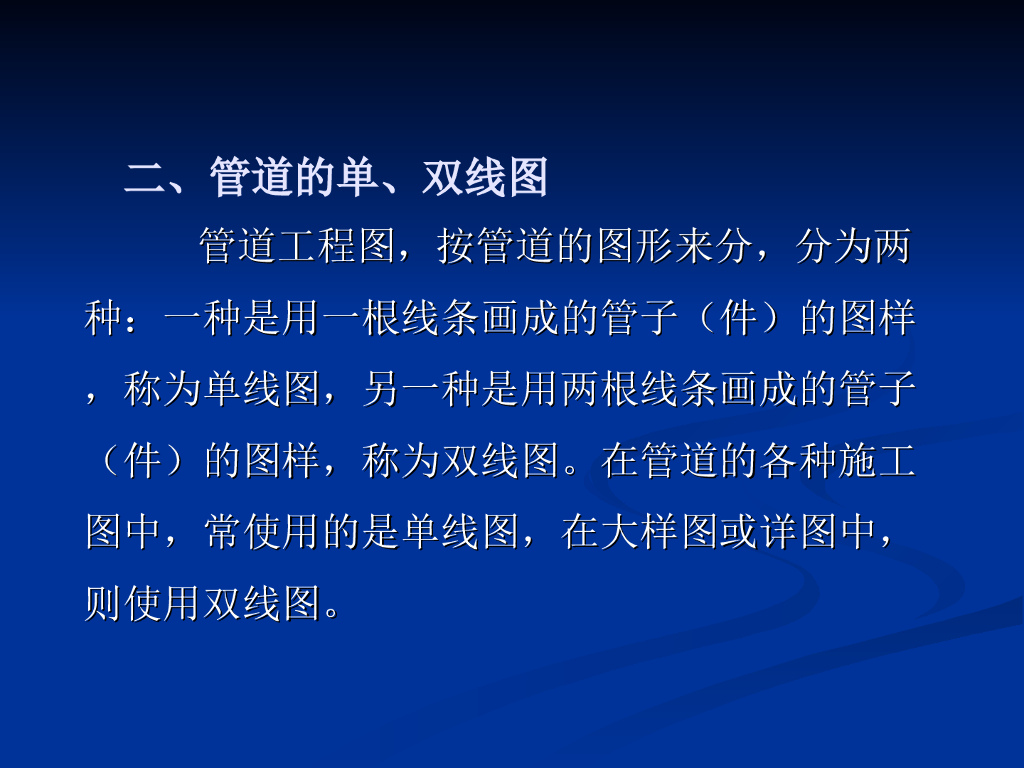 二、管道的单、双线图

管道工程图，按管道的图形来分，分为两种：一种是用一根线条画成的管子（件）的图样，称为单线图，另一种是用两根线条画成的管子（件）的图样，称为双线图。在管道的各种施工图中，常使用的是单线图，在大样图或详图中，则使用双线图。